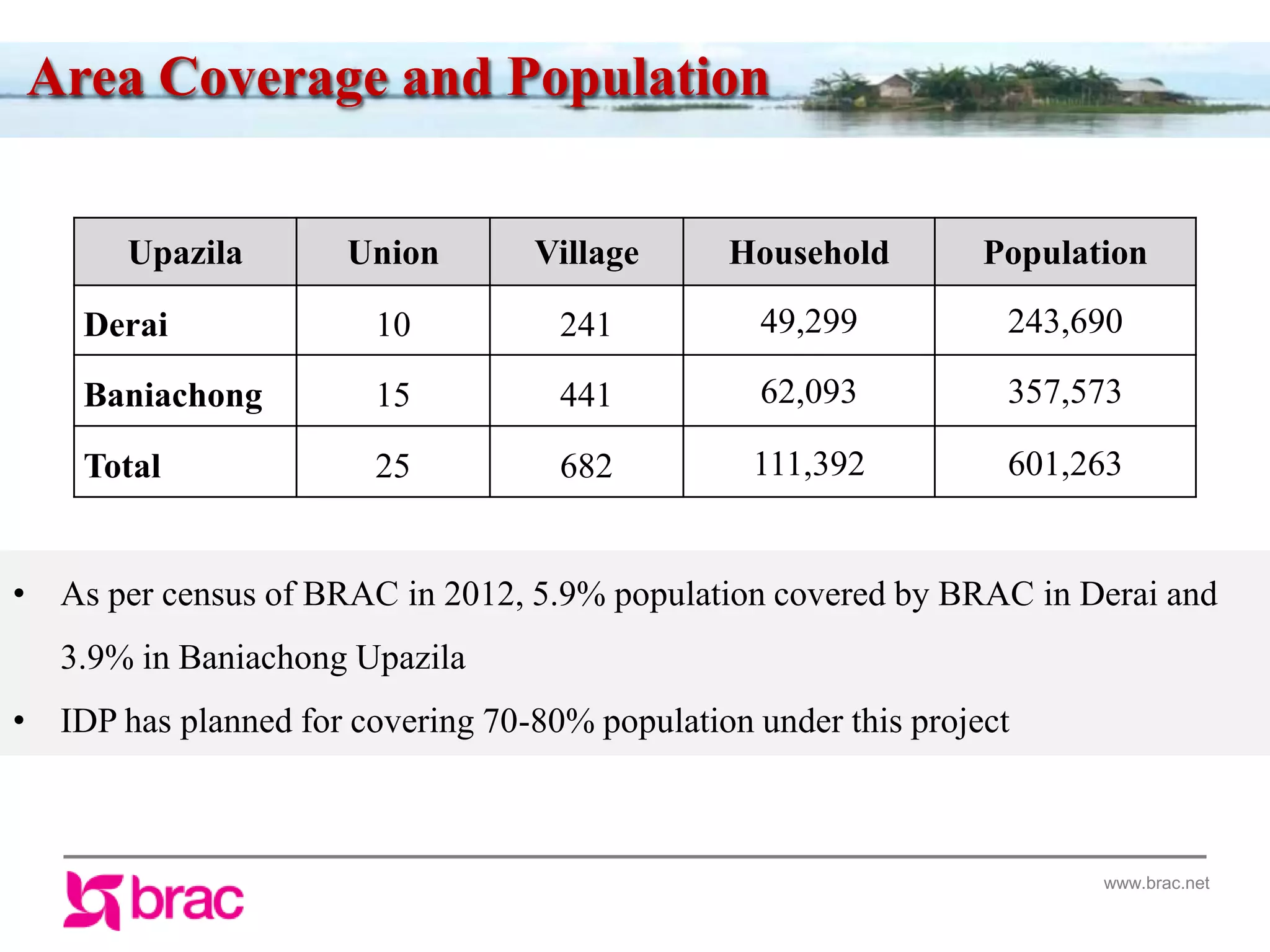 Area Coverage and Population

| Upazila | Union | Village | Household | Population |
|---|---|---|---|---|
| Derai | 10 | 241 | 49,299 | 243,690 |
| Baniachong | 15 | 441 | 62,093 | 357,573 |
| Total | 25 | 682 | 111,392 | 601,263 |

• As per census of BRAC in 2012, 5.9% population covered by BRAC in Derai and 3.9% in Baniachong Upazila

• IDP has planned for covering 70-80% population under this project

brac

www.brac.net